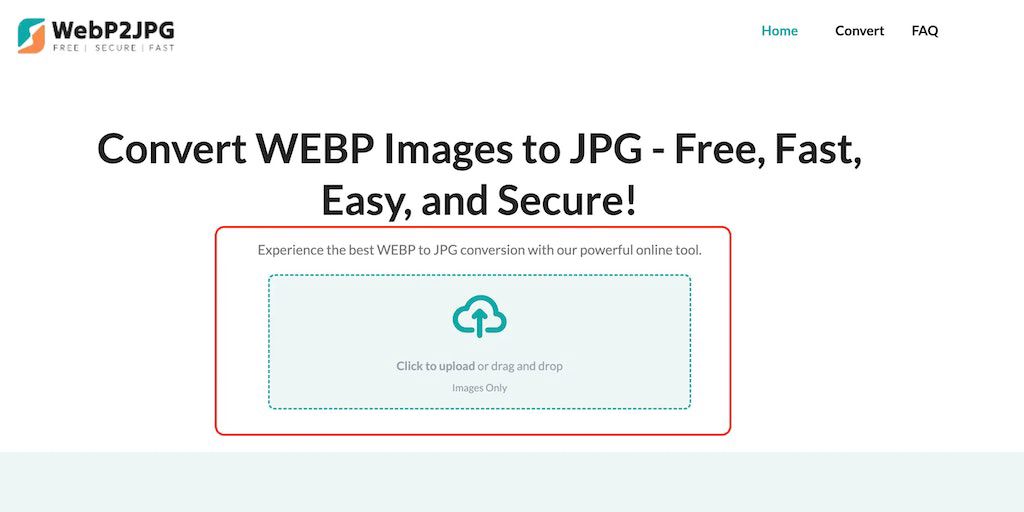 WebP2JPG
FREE | SECURE | FAST

Home Convert FAQ

Convert WEBP Images to JPG - Free, Fast, Easy, and Secure!

Experience the best WEBP to JPG conversion with our powerful online tool.

Click to upload or drag and drop
Images Only